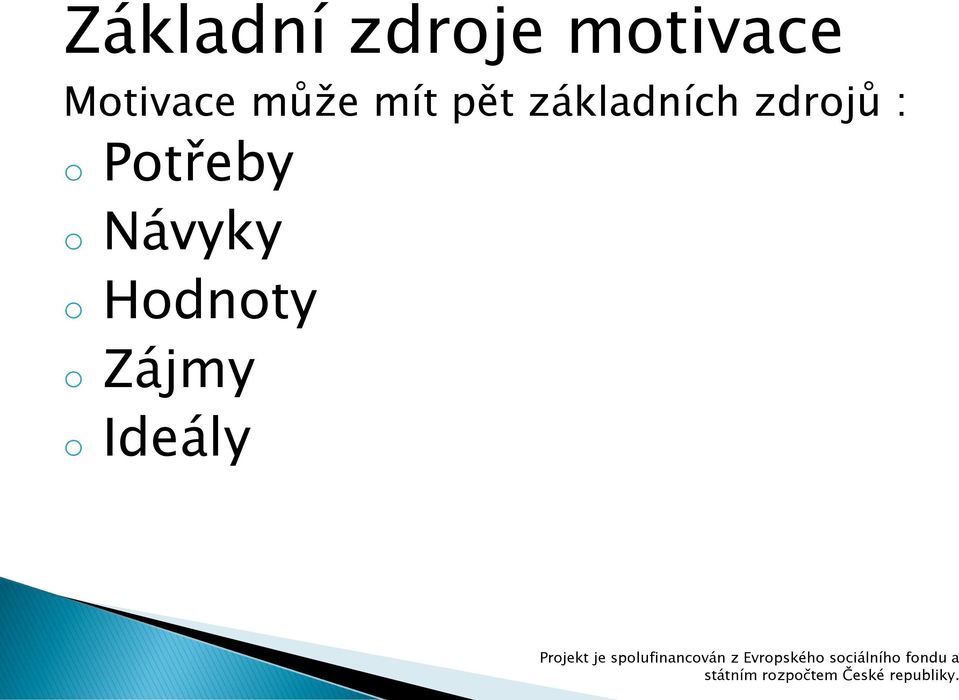 Základní zdroje motivace

Motivace může mít pět základních zdrojů :

o Potřeby
o Návyky
o Hodnoty
o Zájmy
o Ideály

Projekt je spolufinancován z Evropského sociálního fondu a státním rozpočtem České republiky.